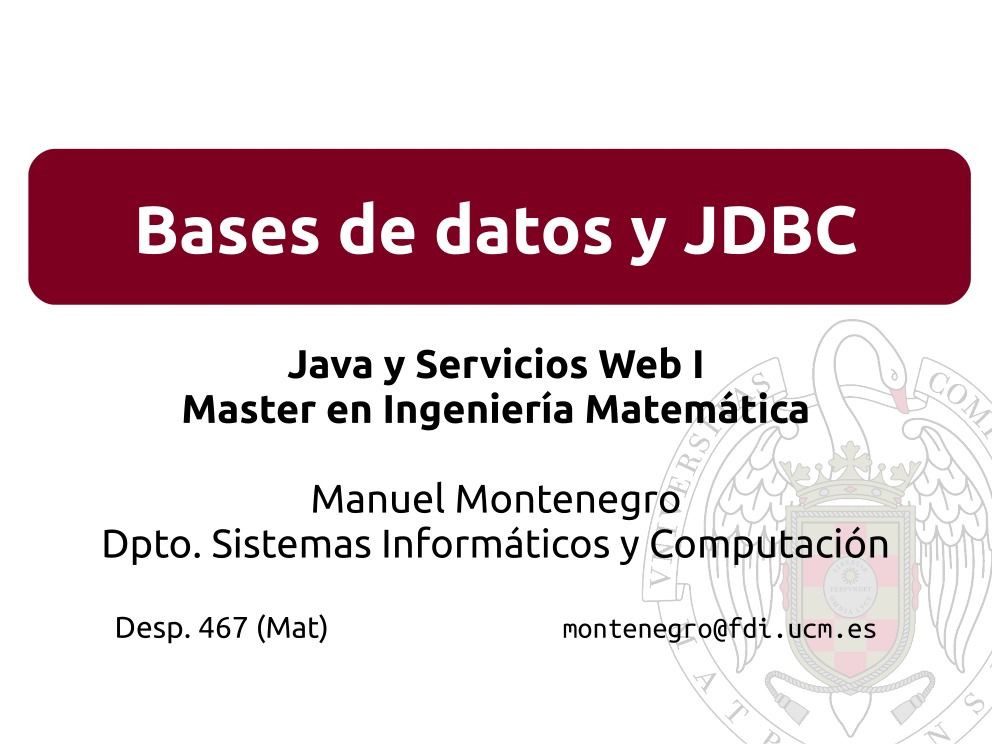 Bases de datos y JDBC

Java y Servicios Web I
Master en Ingeniería Matemática

Manuel Montenegro
Dpto. Sistemas Informáticos y Computación

Desp. 467 (Mat)

montenegro@fdi.ucm.es